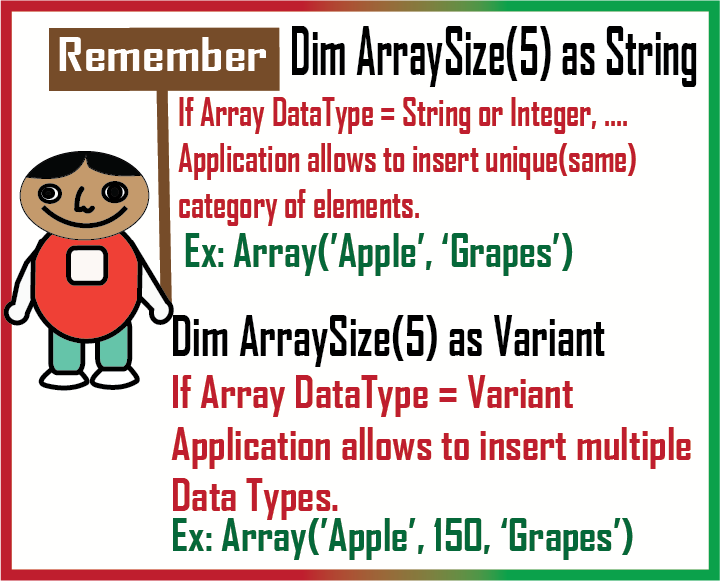 Remember

Dim ArraySize(5) as String

If Array DataType = String or Integer, .... Application allows to insert unique(same) category of elements.

Ex: Array('Apple', 'Grapes')

Dim ArraySize(5) as Variant

If Array DataType = Variant Application allows to insert multiple Data Types.

Ex: Array('Apple', 150, 'Grapes')